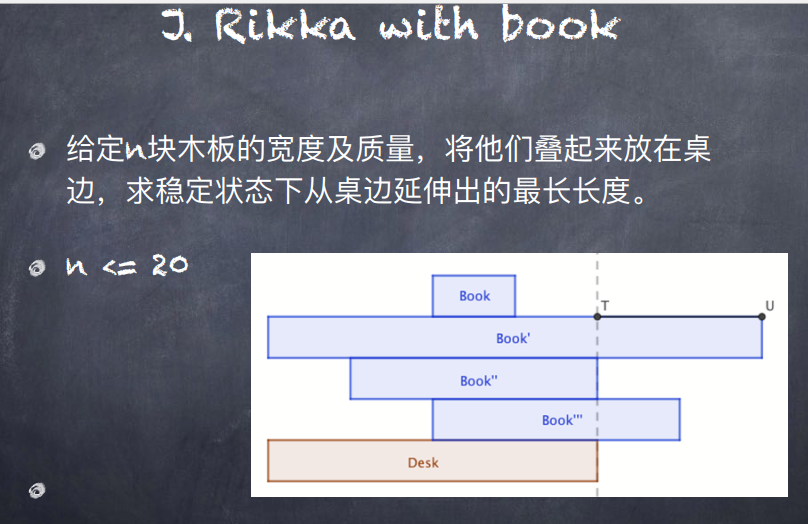 J. Rikka with book

给定n块木板的宽度及质量，将他们叠起来放在桌边，求稳定状态下从桌边延伸出的最长长度。

n <= 20

Book
T
U
Book'
Book''
Book'''
Desk